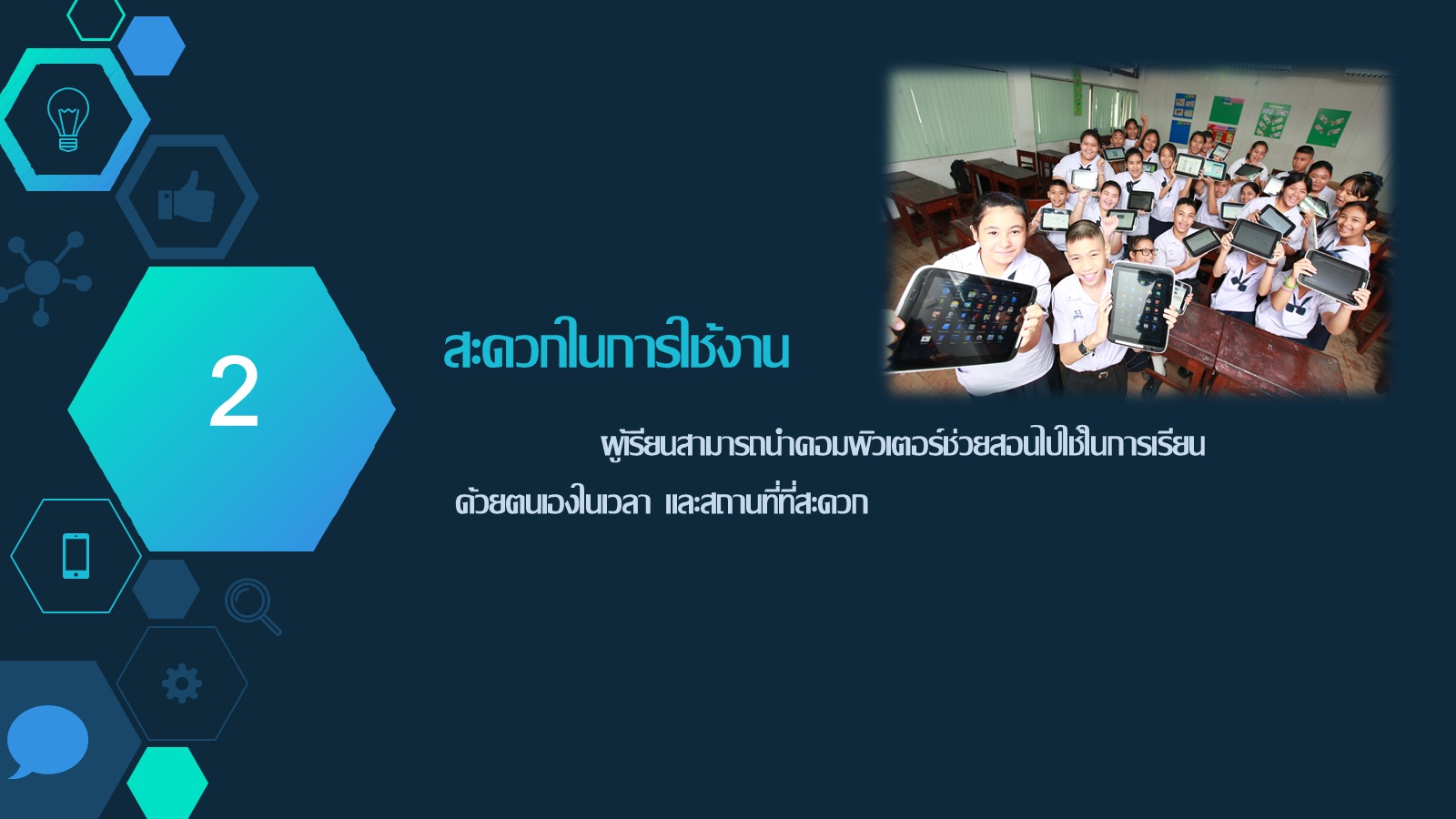 2

สะดวกในการใช้งาน

ผู้เรียนสามารถนำคอมพิวเตอร์ช่วยสอนไปใช้ในการเรียนด้วยตนเองในเวลา และสถานที่ที่สะดวก